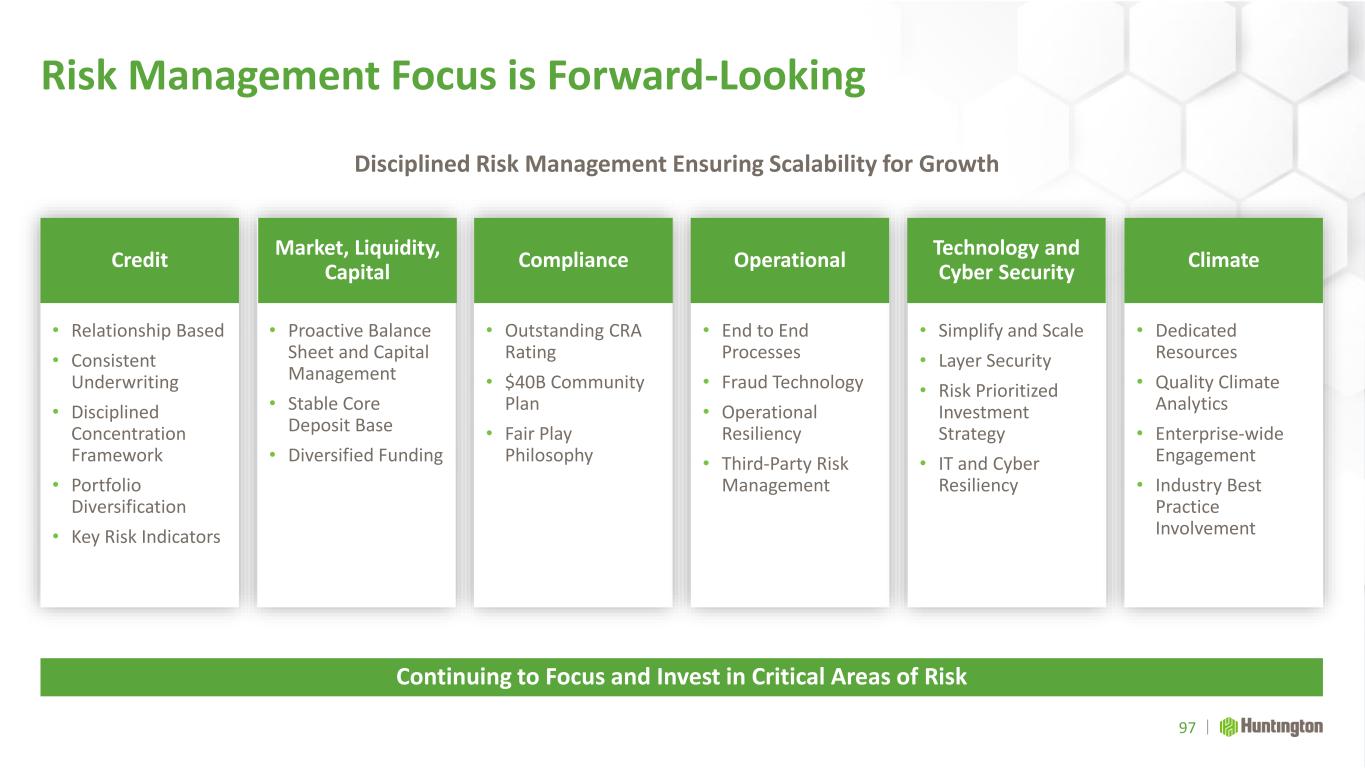 Risk Management Focus is Forward-Looking

Disciplined Risk Management Ensuring Scalability for Growth

Credit
• Relationship Based
• Consistent Underwriting
• Disciplined Concentration Framework
• Portfolio Diversification
• Key Risk Indicators

Market, Liquidity, Capital
• Proactive Balance Sheet and Capital Management
• Stable Core Deposit Base
• Diversified Funding

Compliance
• Outstanding CRA Rating
• $40B Community Plan
• Fair Play Philosophy

Operational
• End to End Processes
• Fraud Technology
• Operational Resiliency
• Third-Party Risk Management

Technology and Cyber Security
• Simplify and Scale
• Layer Security
• Risk Prioritized Investment Strategy
• IT and Cyber Resiliency

Climate
• Dedicated Resources
• Quality Climate Analytics
• Enterprise-wide Engagement
• Industry Best Practice Involvement

Continuing to Focus and Invest in Critical Areas of Risk

97 | Huntington